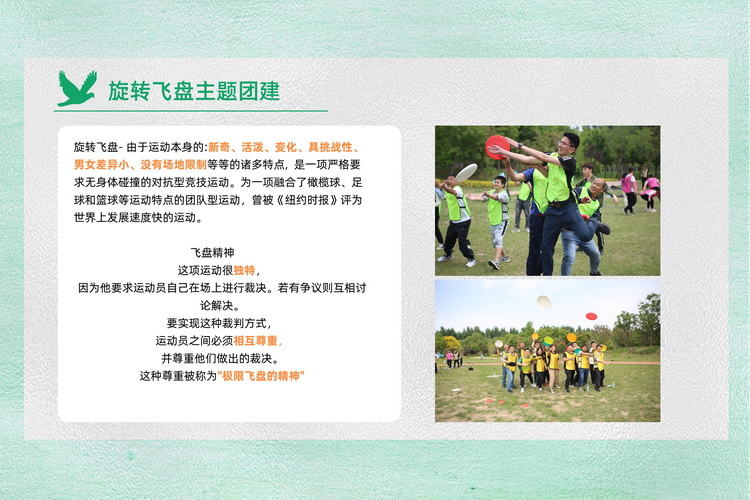 旋转飞盘主题团建

旋转飞盘- 由于运动本身的:新奇、活泼、变化、具挑战性、男女差异小、没有场地限制等等的诸多特点，是一项严格要求无身体碰撞的对抗型竞技运动。为一项融合了橄榄球、足球和篮球等运动特点的团队型运动，曾被《纽约时报》评为世界上发展速度快的运动。

飞盘精神
这项运动很独特，
因为他要求运动员自己在场上进行裁决。若有争议则互相讨论解决。
要实现这种裁判方式，
运动员之间必须相互尊重，
并尊重他们做出的裁决。
这种尊重被称为"极限飞盘的精神"